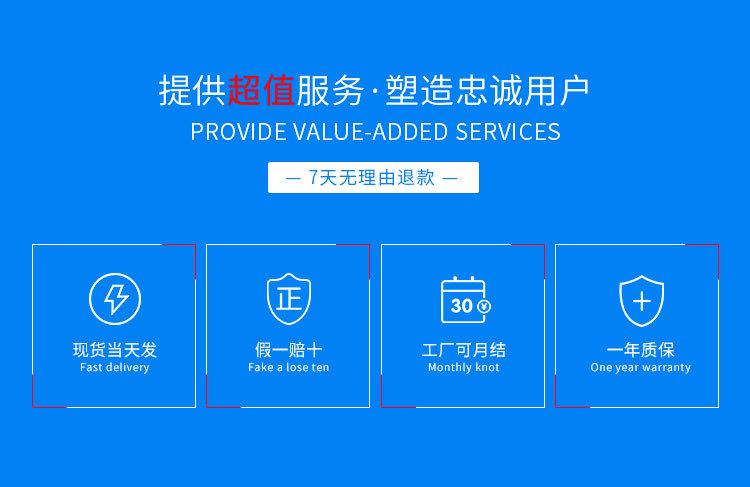 提供超值服务·塑造忠诚用户

PROVIDE VALUE-ADDED SERVICES

— 7天无理由退款 —

现货当天发
Fast delivery

正
假一赔十
Fake a lose ten

30 ¥
工厂可月结
Monthly knot

一年质保
One year warranty